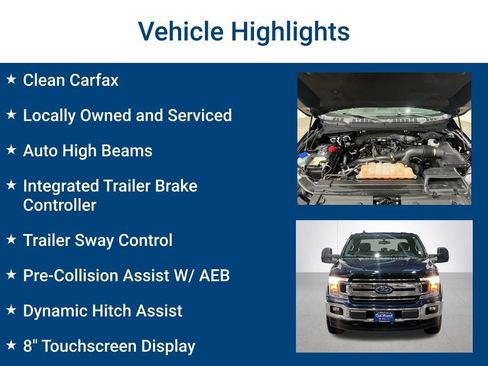 Vehicle Highlights

★ Clean Carfax

★ Locally Owned and Serviced

★ Auto High Beams

★ Integrated Trailer Brake Controller

★ Trailer Sway Control

★ Pre-Collision Assist W/ AEB

★ Dynamic Hitch Assist

★ 8" Touchscreen Display